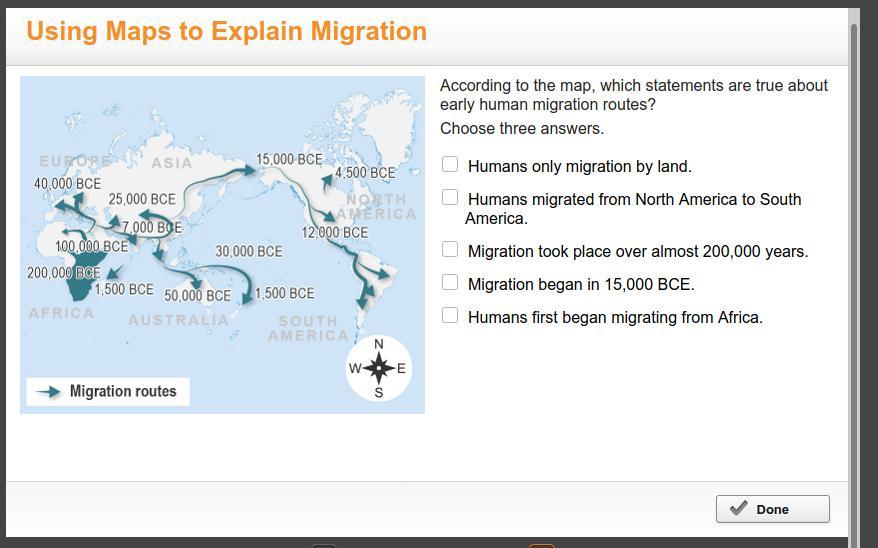 Using Maps to Explain Migration

EUROPE
ASIA
40,000 BCE
25,000 BCE
15,000 BCE
4,500 BCE
NORTH AMERICA
7,000 BCE
12,000 BCE
100,000 BCE
30,000 BCE
200,000 BCE
1,500 BCE
50,000 BCE
1,500 BCE
AFRICA
AUSTRALIA
SOUTH AMERICA
N
W
E
S
Migration routes

According to the map, which statements are true about early human migration routes?

Choose three answers.

Humans only migration by land.

Humans migrated from North America to South America.

Migration took place over almost 200,000 years.

Migration began in 15,000 BCE.

Humans first began migrating from Africa.

Done